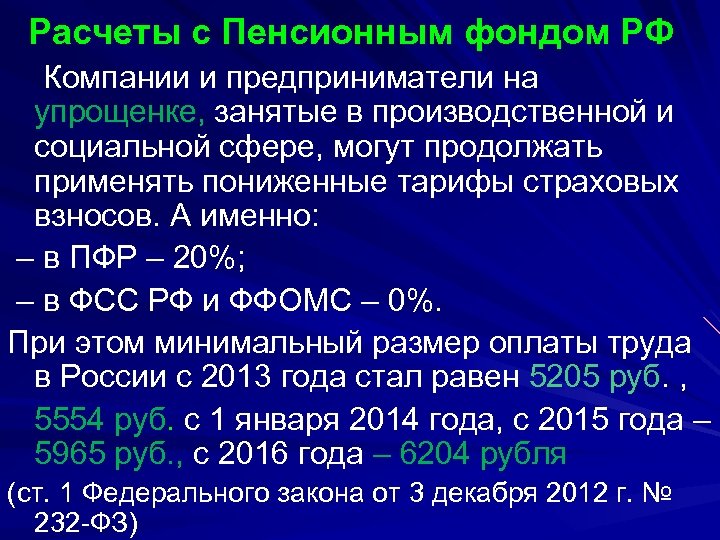 Расчеты с Пенсионным фондом РФ

Компании и предприниматели на упрощенке, занятые в производственной и социальной сфере, могут продолжать применять пониженные тарифы страховых взносов. А именно:

– в ПФР – 20%;

– в ФСС РФ и ФФОМС – 0%.

При этом минимальный размер оплаты труда в России с 2013 года стал равен 5205 руб. ,

5554 руб. с 1 января 2014 года, с 2015 года – 5965 руб., с 2016 года – 6204 рубля

(ст. 1 Федерального закона от 3 декабря 2012 г. № 232-ФЗ)